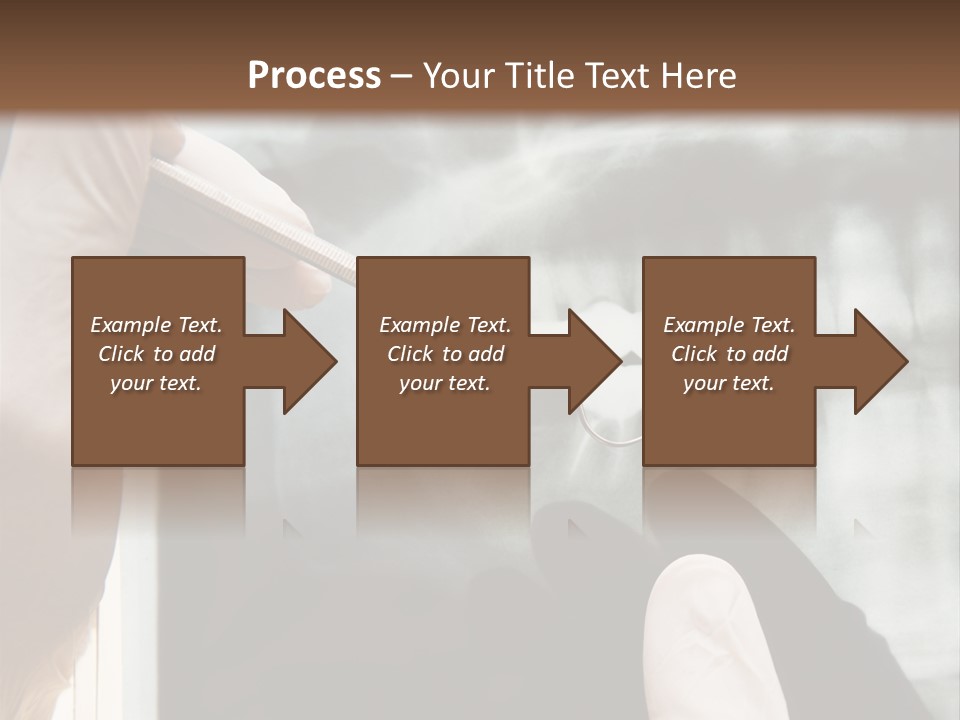 Process – Your Title Text Here

Example Text. Click to add your text.

Example Text. Click to add your text.

Example Text. Click to add your text.